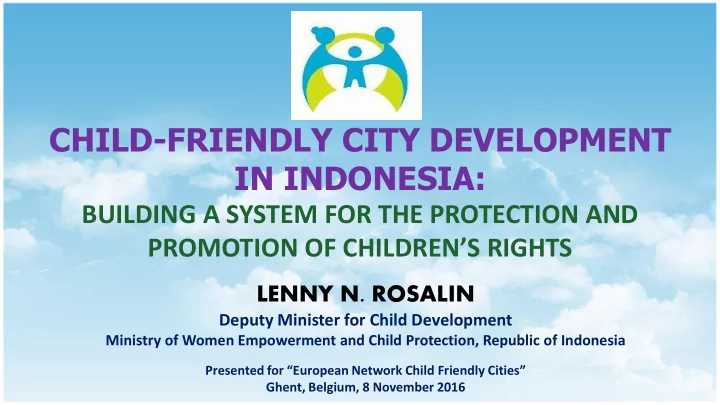 CHILD-FRIENDLY CITY DEVELOPMENT IN INDONESIA:

BUILDING A SYSTEM FOR THE PROTECTION AND PROMOTION OF CHILDREN'S RIGHTS

LENNY N. ROSALIN

Deputy Minister for Child Development

Ministry of Women Empowerment and Child Protection, Republic of Indonesia

Presented for "European Network Child Friendly Cities"
Ghent, Belgium, 8 November 2016